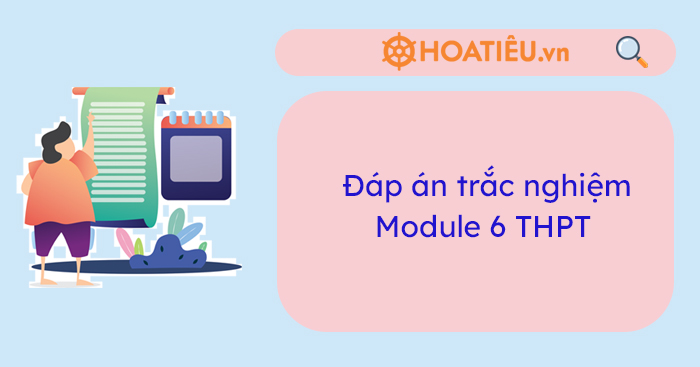 HOATIÊU.vn

Đáp án trắc nghiệm Module 6 THPT